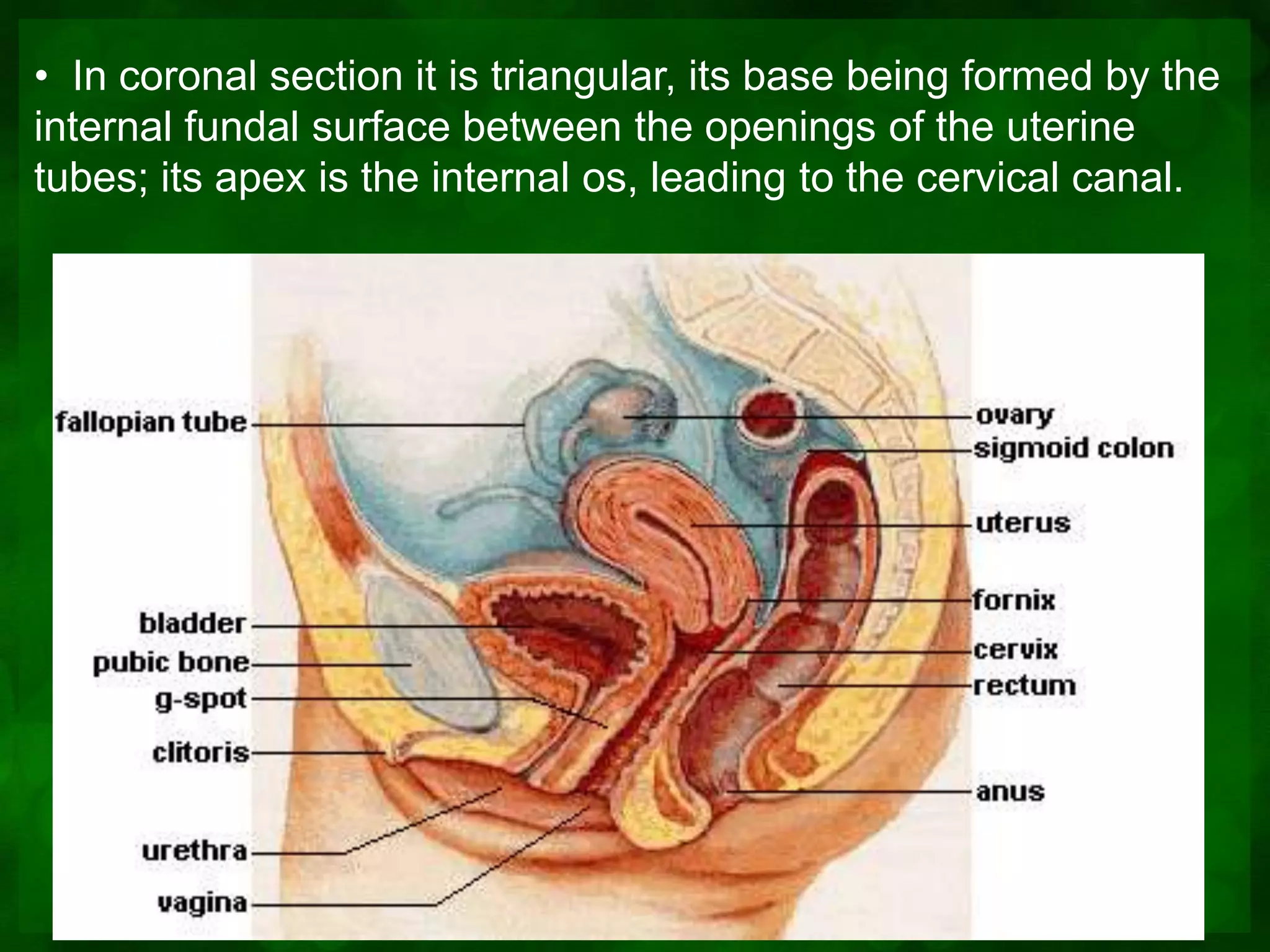 • In coronal section it is triangular, its base being formed by the internal fundal surface between the openings of the uterine tubes; its apex is the internal os, leading to the cervical canal.

fallopian tube
bladder
pubic bone
g-spot
clitoris
urethra
vagina
ovary
sigmoid colon
uterus
fornix
cervix
rectum
anus